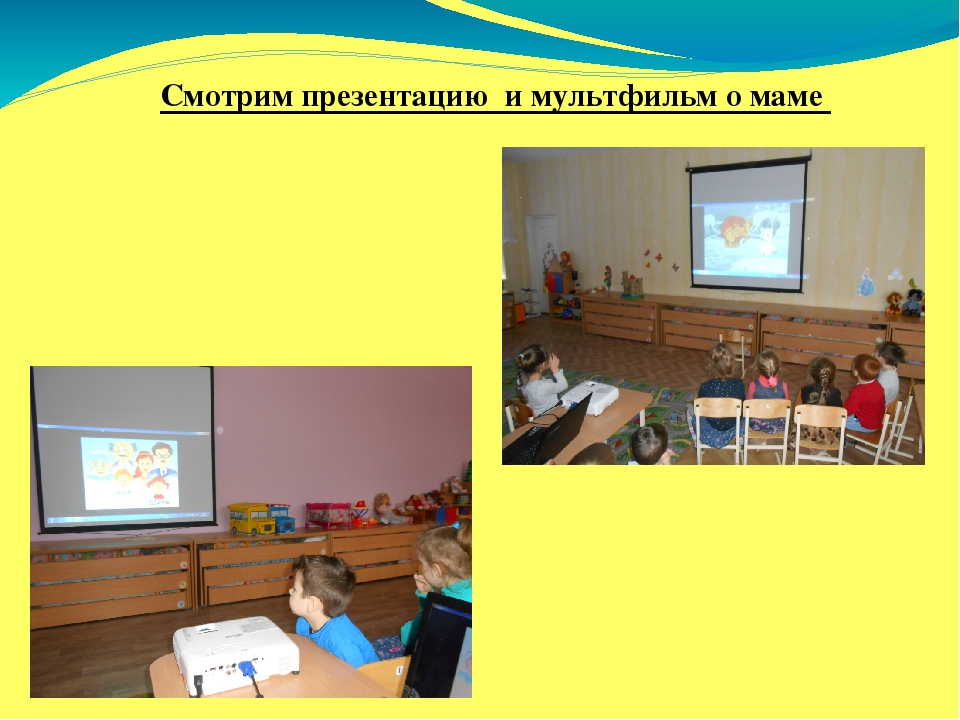 Смотрим презентацию и мультфильм о маме